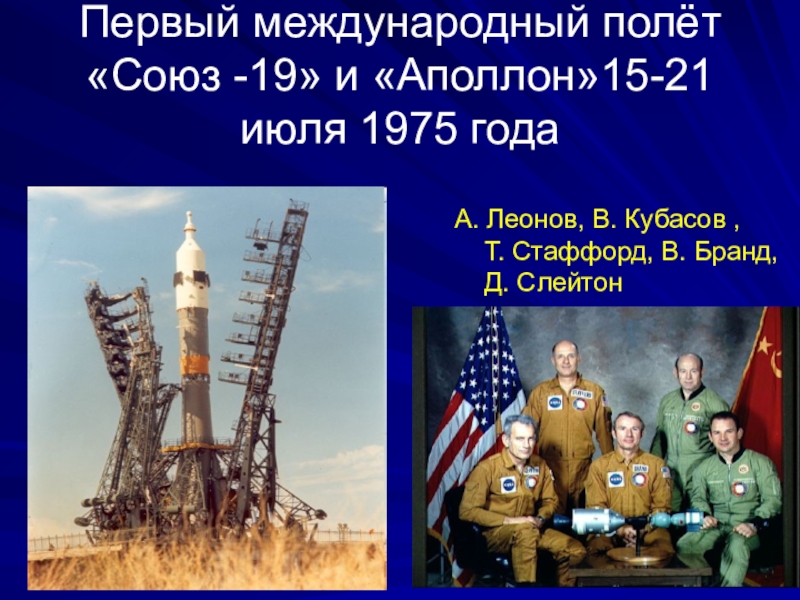 Первый международный полёт «Союз -19» и «Аполлон»15-21 июля 1975 года

А. Леонов, В. Кубасов , Т. Стаффорд, В. Бранд, Д. Слейтон